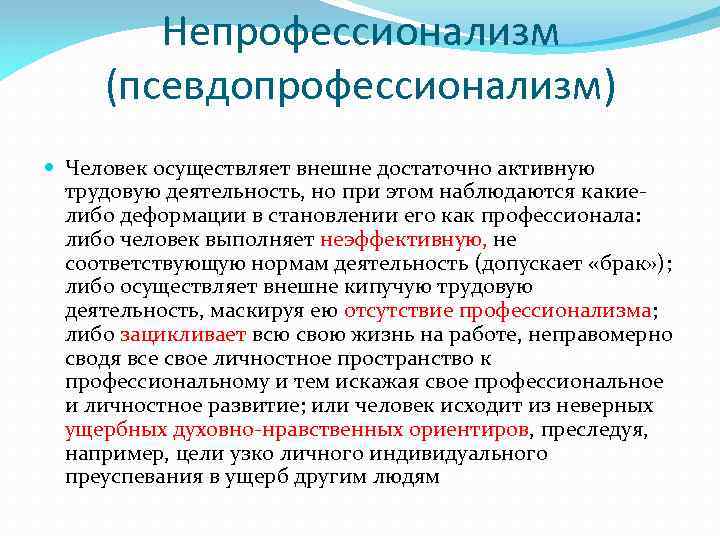 Непрофессионализм (псевдопрофессионализм)

Человек осуществляет внешне достаточно активную трудовую деятельность, но при этом наблюдаются какие-либо деформации в становлении его как профессионала: либо человек выполняет неэффективную, не соответствующую нормам деятельность (допускает «брак»); либо осуществляет внешне кипучую трудовую деятельность, маскируя ею отсутствие профессионализма; либо зацикливает всю свою жизнь на работе, неправомерно сводя все свое личностное пространство к профессиональному и тем искажая свое профессиональное и личностное развитие; или человек исходит из неверных ущербных духовно-нравственных ориентиров, преследуя, например, цели узко личного индивидуального преуспевания в ущерб другим людям